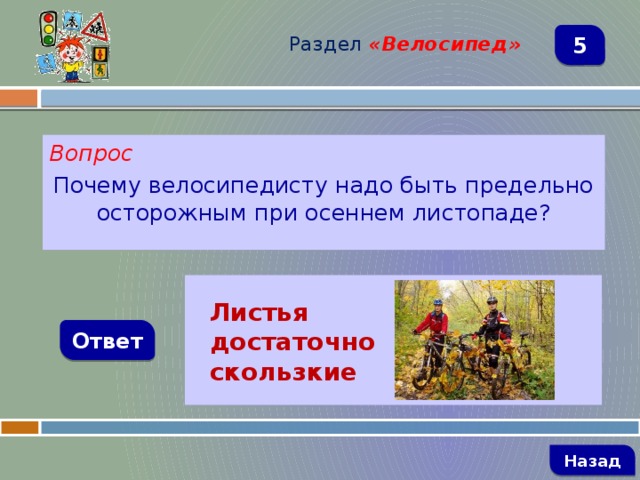 Раздел «Велосипед»

5

Вопрос

Почему велосипедисту надо быть предельно осторожным при осеннем листопаде?

Ответ

Листья достаточно скользкие

Назад